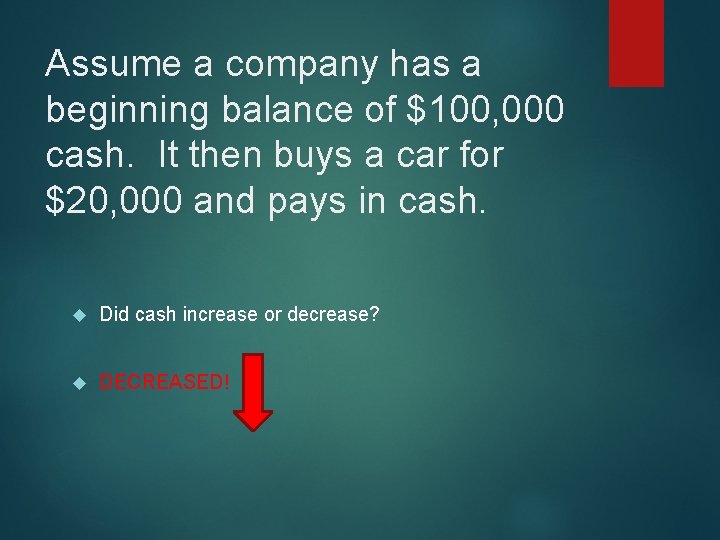 Assume a company has a beginning balance of \$100,000 cash.  It then buys a car for \$20,000 and pays in cash.

Did cash increase or decrease?

DECREASED!